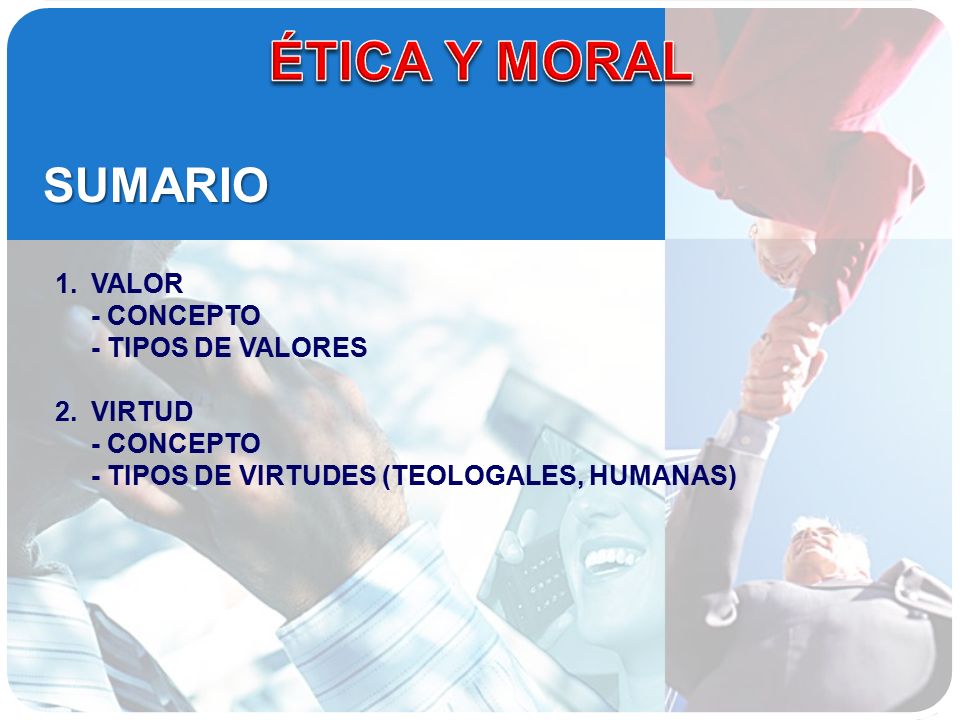 ÉTICA Y MORAL

SUMARIO

1. VALOR
- CONCEPTO
- TIPOS DE VALORES

2. VIRTUD
- CONCEPTO
- TIPOS DE VIRTUDES (TEOLOGALES, HUMANAS)